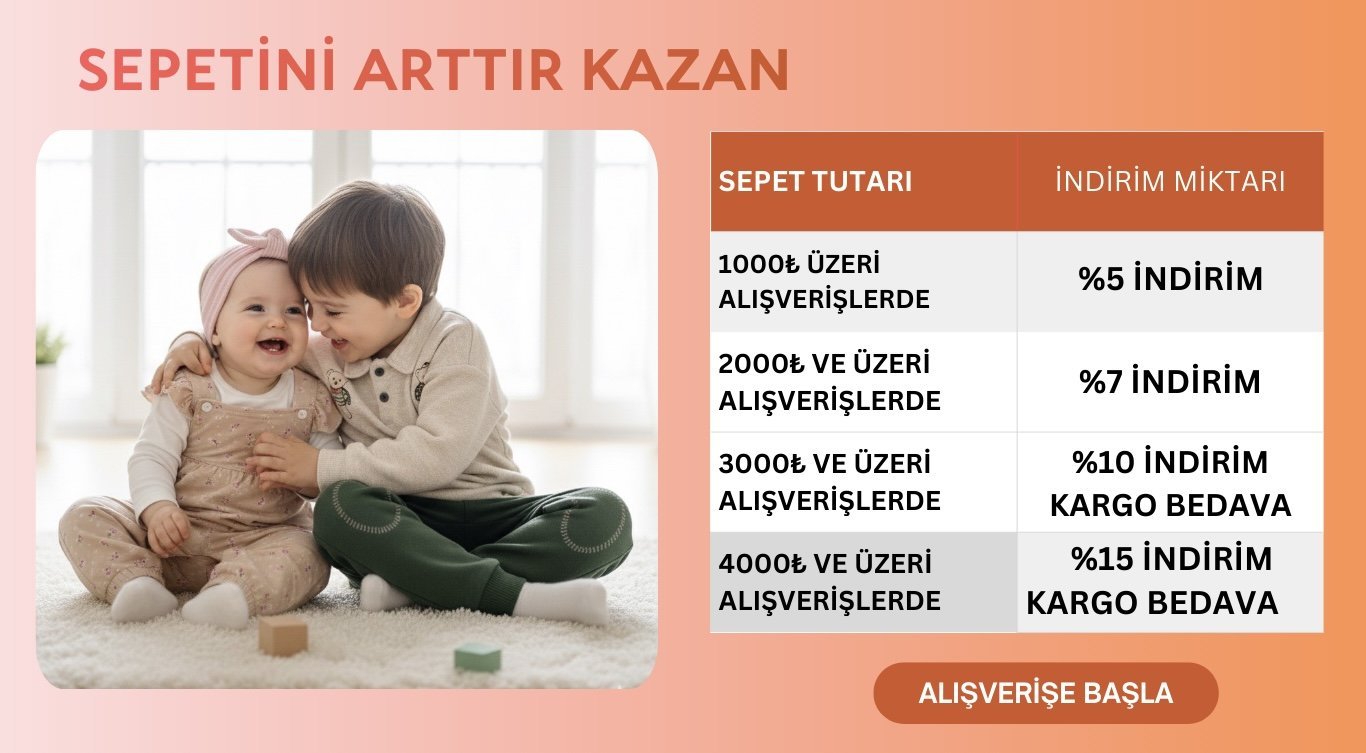 SEPETİNİ ARTTIR KAZAN

| SEPET TUTARI | İNDİRİM MİKTARI |
|---|---|
| 1000₺ ÜZERİ ALIŞVERİŞLERDE | %5 İNDİRİM |
| 2000₺ VE ÜZERİ ALIŞVERİŞLERDE | %7 İNDİRİM |
| 3000₺ VE ÜZERİ ALIŞVERİŞLERDE | %10 İNDİRİM KARGO BEDAVA |
| 4000₺ VE ÜZERİ ALIŞVERİŞLERDE | %15 İNDİRİM KARGO BEDAVA |

ALIŞVERİŞE BAŞLA